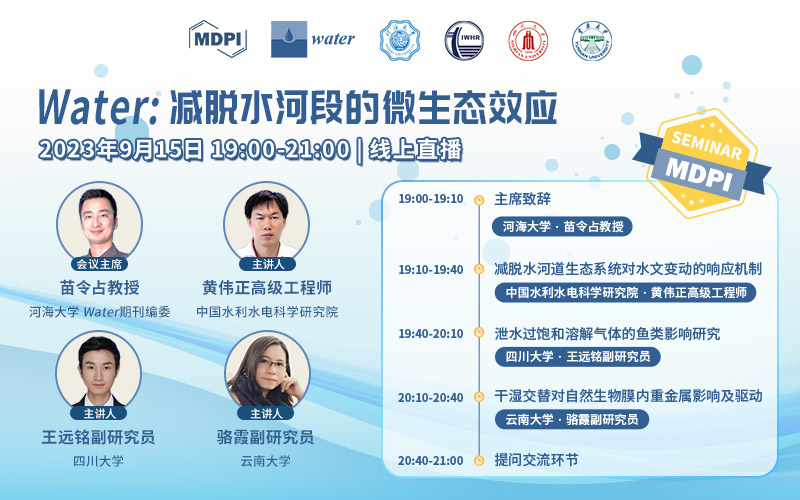 MDPI water IWHR

Water: 减脱水河段的微生态效应

2023年9月15日 19:00-21:00 | 线上直播

SEMINAR MDPI

会议主席
苗令占教授
河海大学 Water期刊编委

主讲人
黄伟正高级工程师
中国水利水电科学研究院

主讲人
王远铭副研究员
四川大学

主讲人
骆霞副研究员
云南大学

19:00-19:10 主席致辞
河海大学 · 苗令占教授

19:10-19:40 减脱水河道生态系统对水文变动的响应机制
中国水利水电科学研究院 · 黄伟正高级工程师

19:40-20:10 泄水过饱和溶解气体的鱼类影响研究
四川大学 · 王远铭副研究员

20:10-20:40 干湿交替对自然生物膜内重金属影响及驱动
云南大学 · 骆霞副研究员

20:40-21:00 提问交流环节